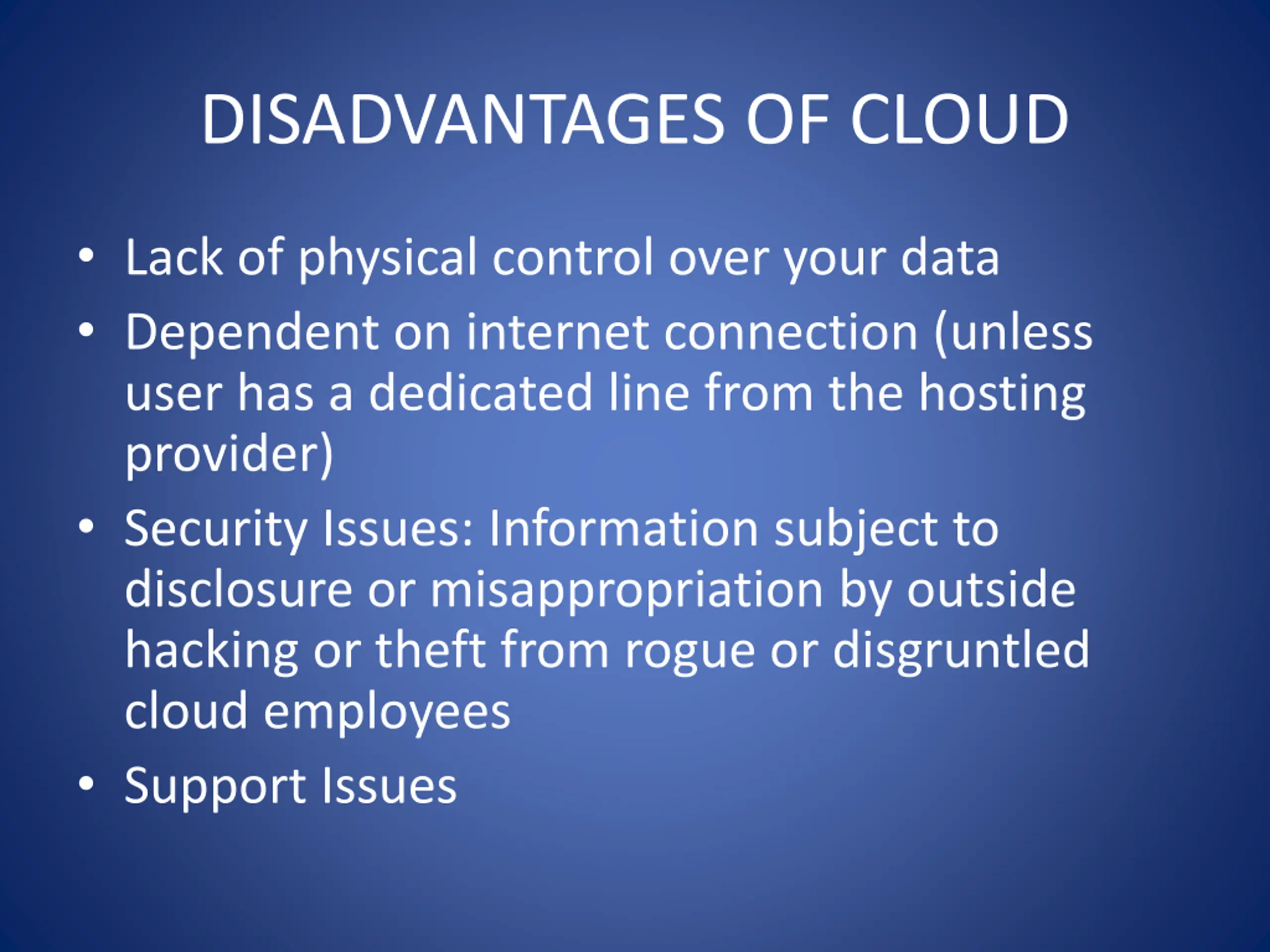 DISADVANTAGES OF CLOUD

• Lack of physical control over your data
• Dependent on internet connection (unless user has a dedicated line from the hosting provider)
• Security Issues: Information subject to disclosure or misappropriation by outside hacking or theft from rogue or disgruntled cloud employees
• Support Issues